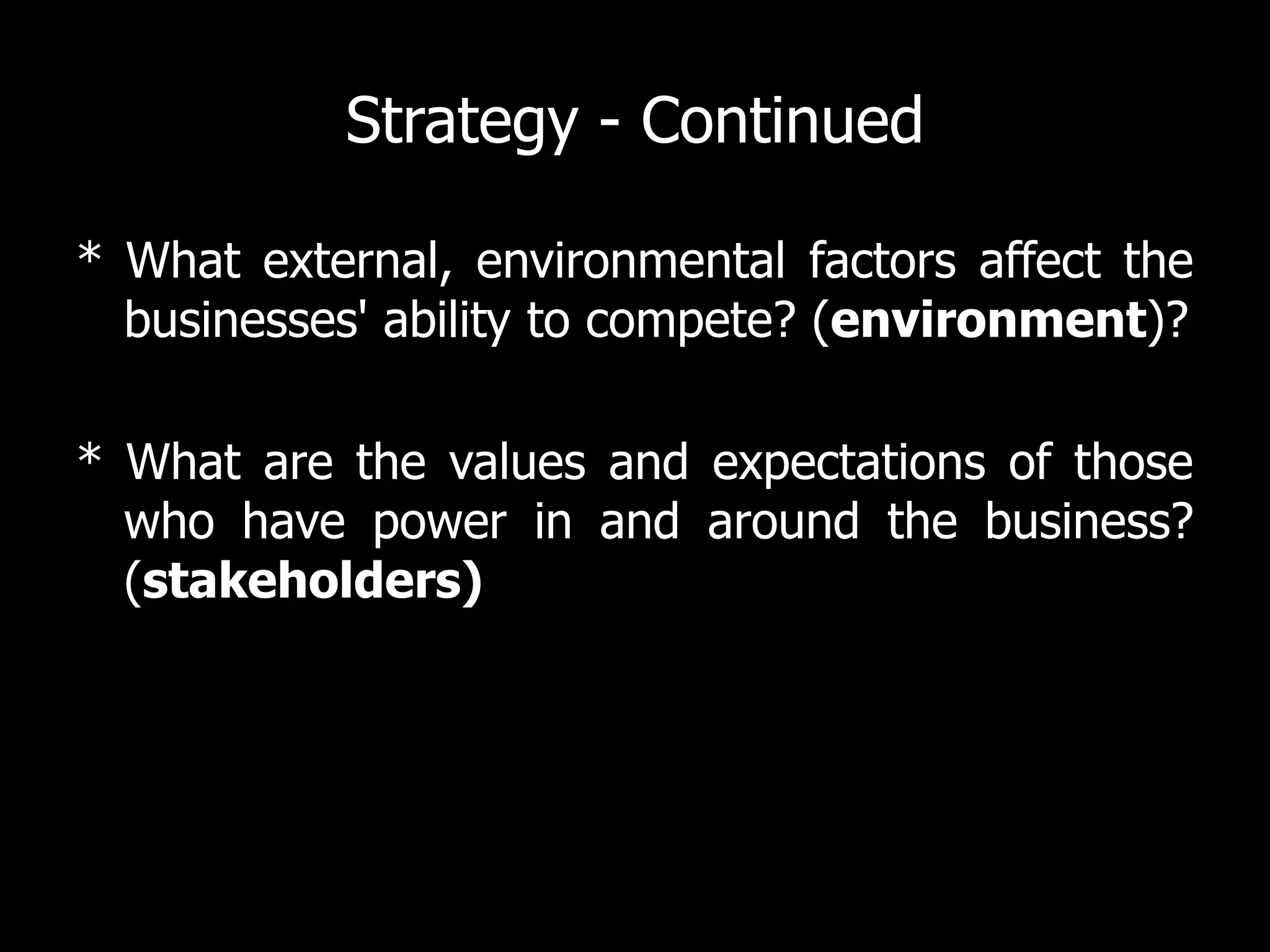 Strategy - Continued

* What external, environmental factors affect the businesses' ability to compete? (environment)?

* What are the values and expectations of those who have power in and around the business? (stakeholders)